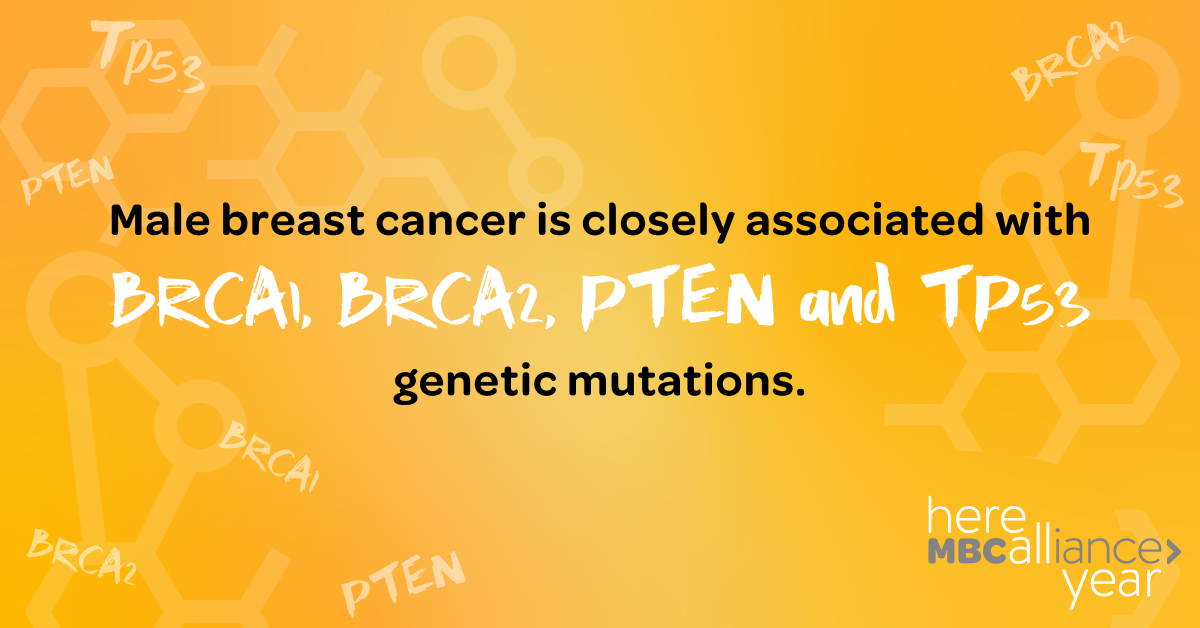 TP53

BRCA2

PTEN

TP53

Male breast cancer is closely associated with BRCA1, BRCA2, PTEN and TP53 genetic mutations.

BRCA1

BRCA2

PTEN

here
MBCalliance
year